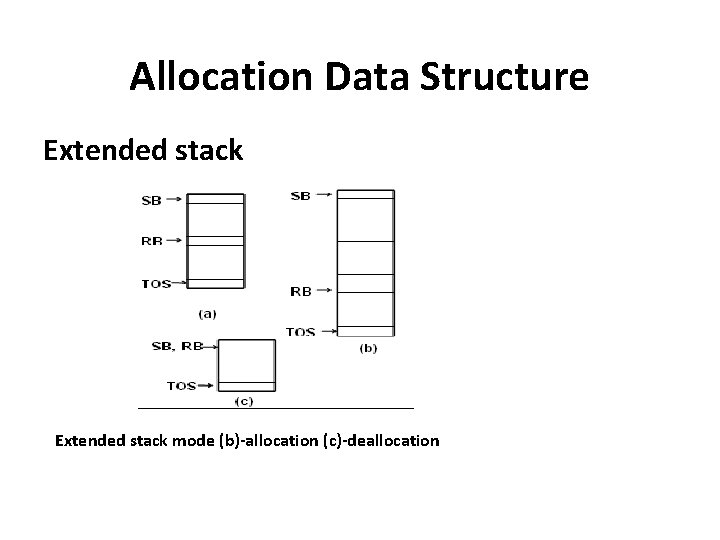 Allocation Data Structure

Extended stack

SB
RB
TOS
(a)

SB
RB
TOS
(b)

SB, RB
TOS
(c)

Extended stack mode (b)-allocation (c)-deallocation